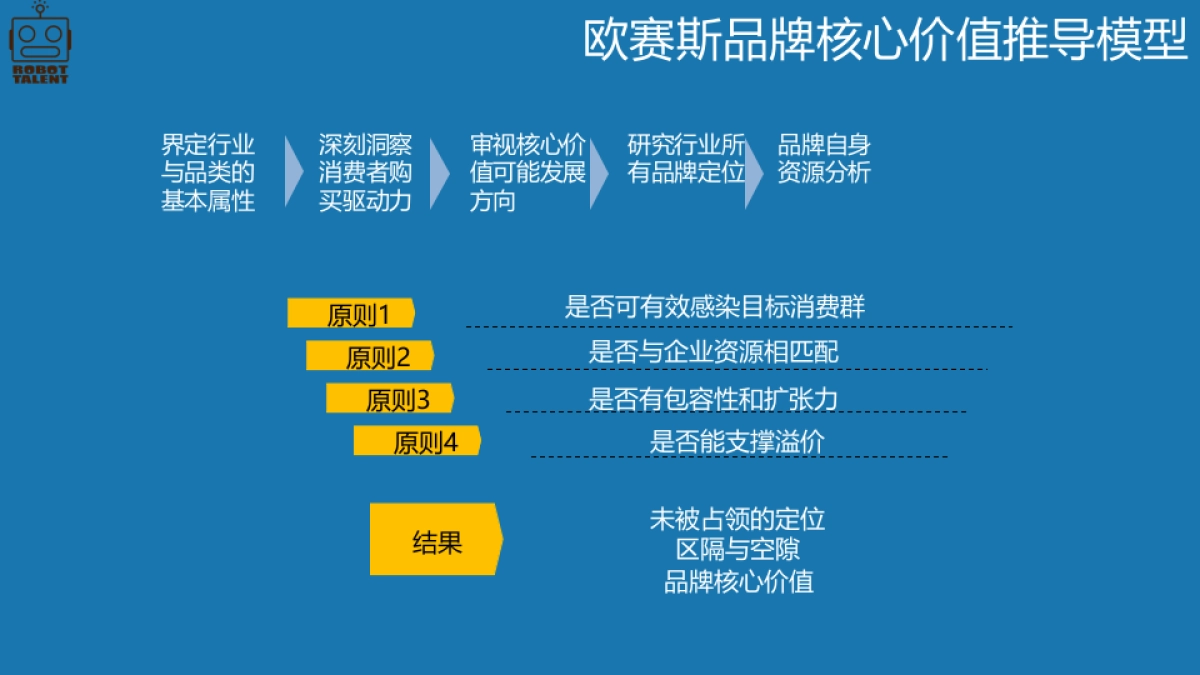 ROBOT TALENT

欧赛斯品牌核心价值推导模型

界定行业与品类的基本属性

深刻洞察消费者购买驱动力

审视核心价值可能发展方向

研究行业所有品牌定位

品牌自身资源分析

原则1
是否可有效感染目标消费群

原则2
是否与企业资源相匹配

原则3
是否有包容性和扩张力

原则4
是否能支撑溢价

结果
未被占领的定位
区隔与空隙
品牌核心价值